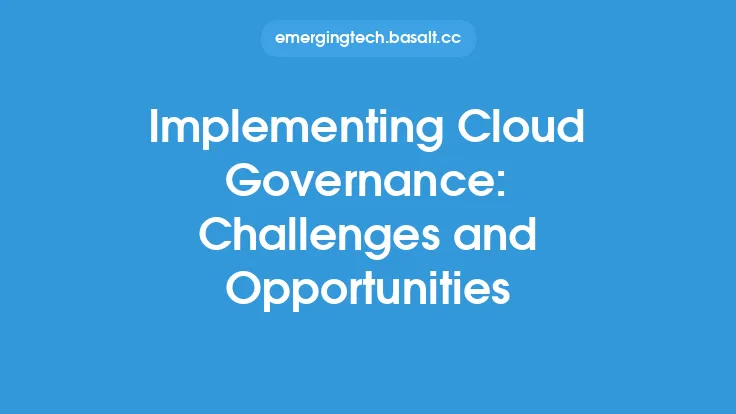 emergingtech.basalt.cc

Implementing Cloud Governance: Challenges and Opportunities